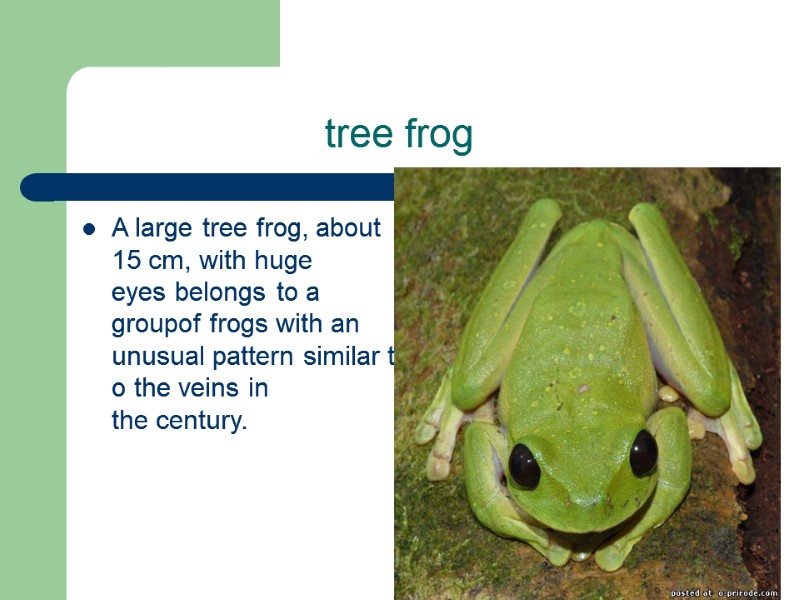 tree frog

- A large tree frog, about 15 cm, with huge eyes belongs to a groupof frogs with an unusual pattern similar t o the veins in the century.

posted at o-prirode.com